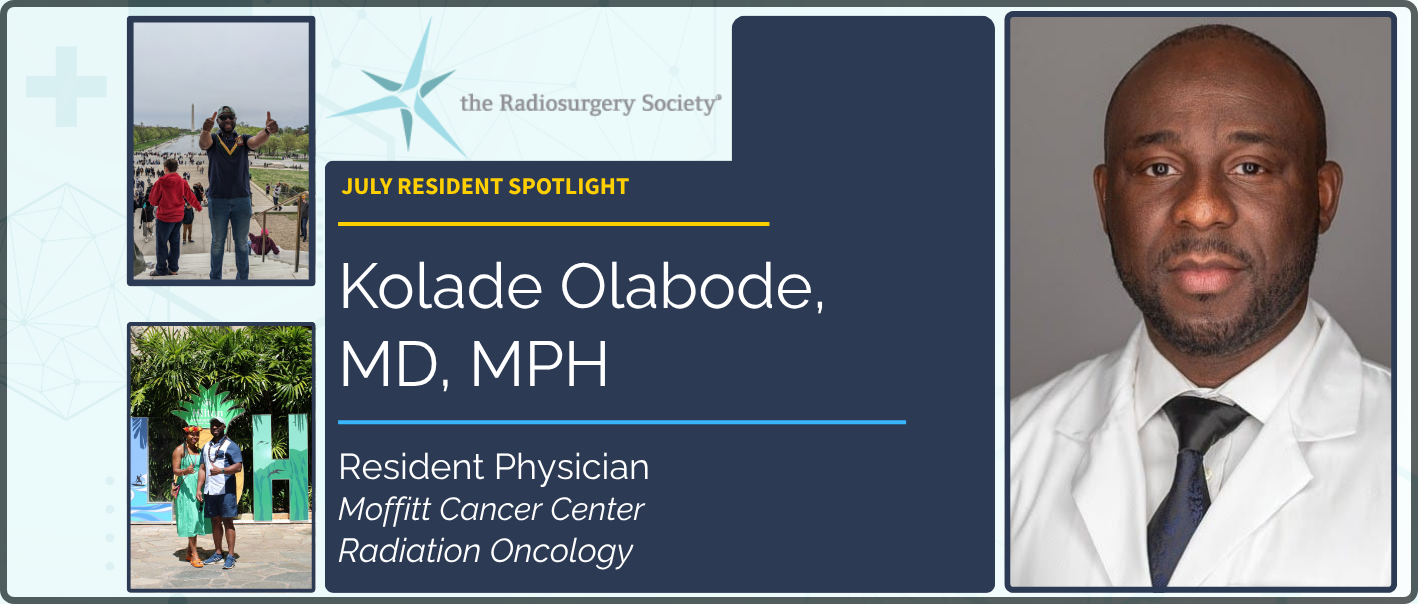 the Radiosurgery Society®

JULY RESIDENT SPOTLIGHT

Kolade Olabode, MD, MPH

Resident Physician
Moffitt Cancer Center
Radiation Oncology